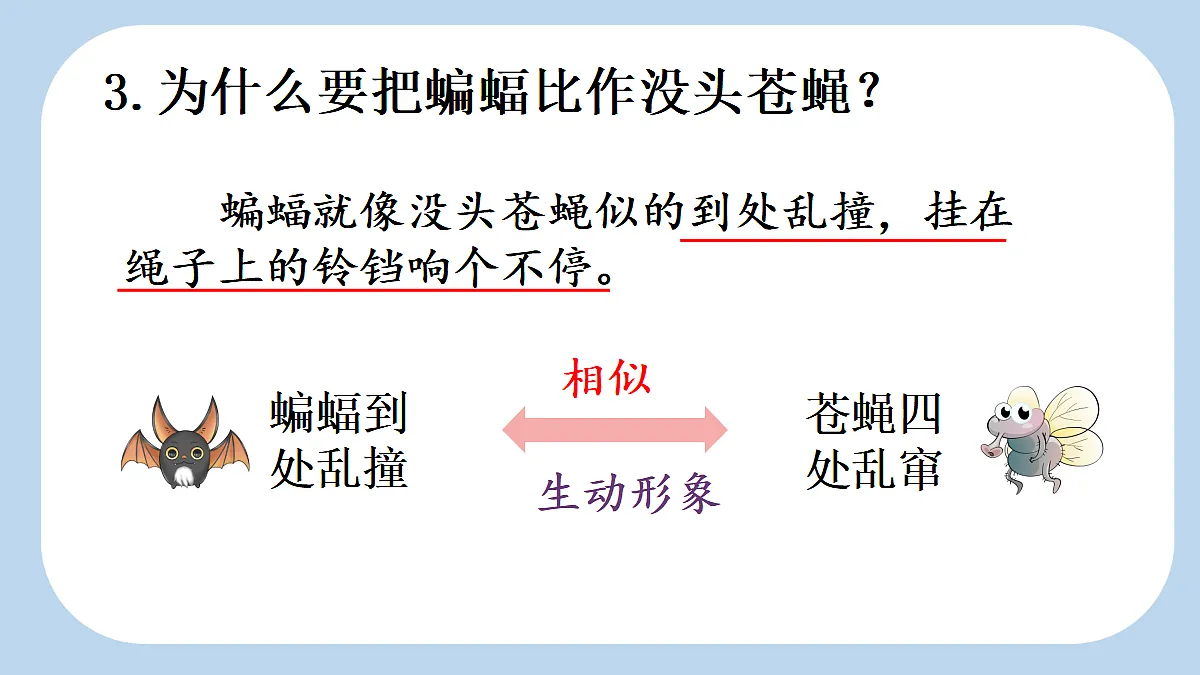 3. 为什么要把蝙蝠比作没头苍蝇？

蝙蝠就像没头苍蝇似的到处乱撞，挂在绳子上的铃铛响个不停。

蝙蝠到处乱撞

相似

生动形象

苍蝇四处乱窜